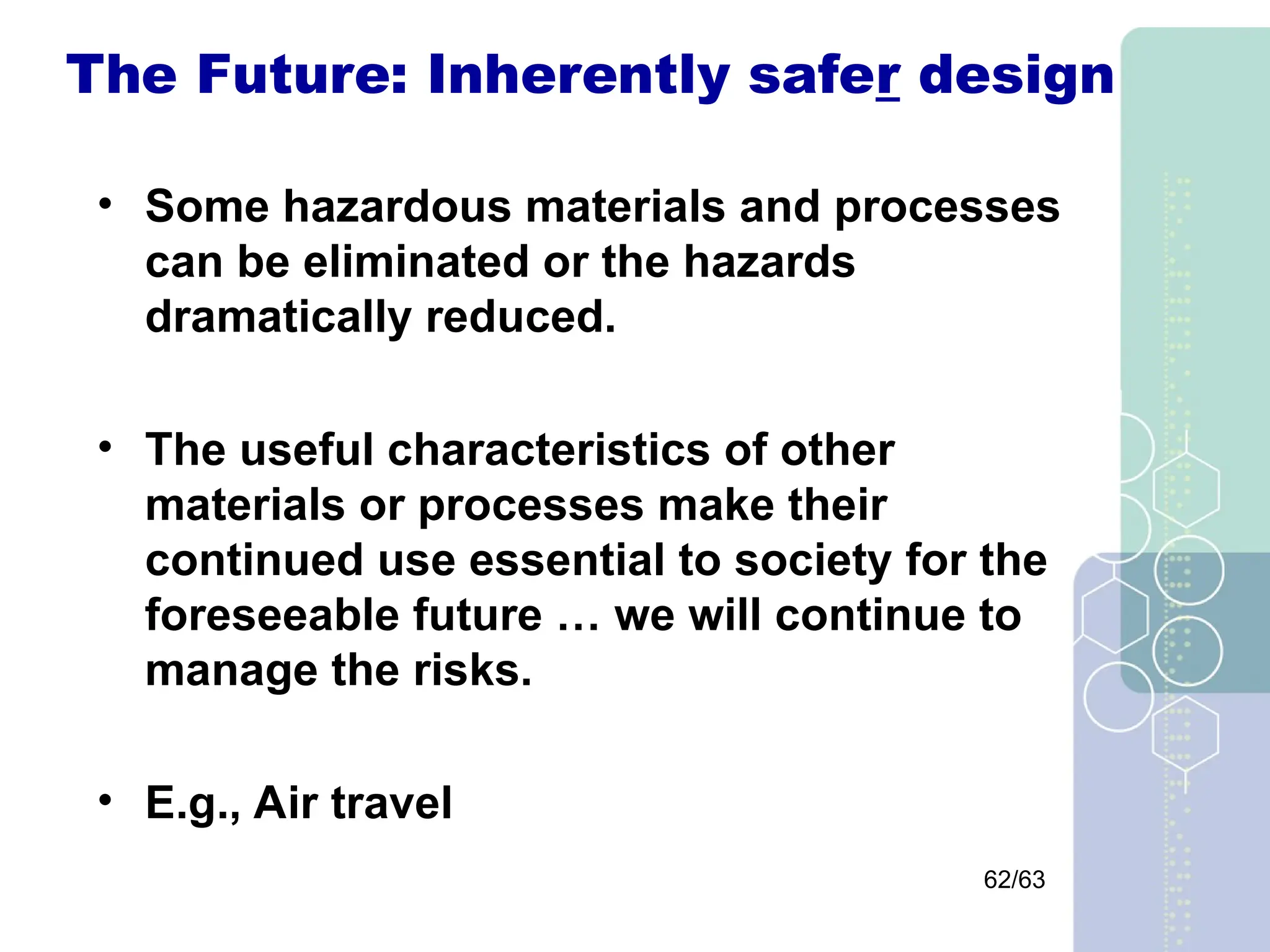 The Future: Inherently safer design

• Some hazardous materials and processes can be eliminated or the hazards dramatically reduced.

• The useful characteristics of other materials or processes make their continued use essential to society for the foreseeable future … we will continue to manage the risks.

• E.g., Air travel

62/63